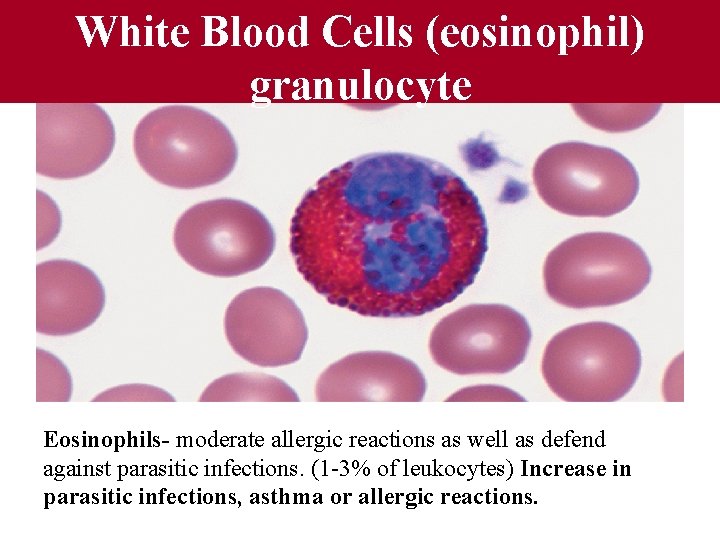 White Blood Cells (eosinophil) granulocyte

Eosinophils- moderate allergic reactions as well as defend against parasitic infections. (1-3% of leukocytes) Increase in parasitic infections, asthma or allergic reactions.